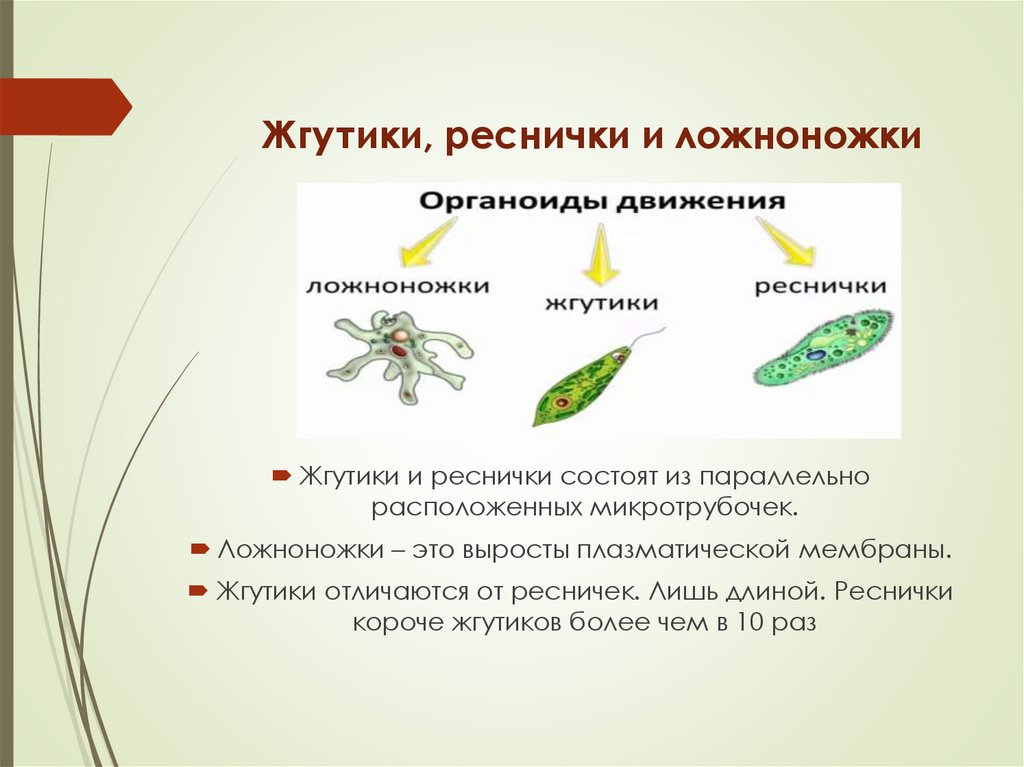 Жгутики, реснички и ложноножки

Органоиды движения

ложноножки

жгутики

реснички

Жгутики и реснички состоят из параллельно расположенных микротрубочек.

Ложноножки – это выросты плазматической мембраны.

Жгутики отличаются от ресничек. Лишь длиной. Реснички короче жгутиков более чем в 10 раз